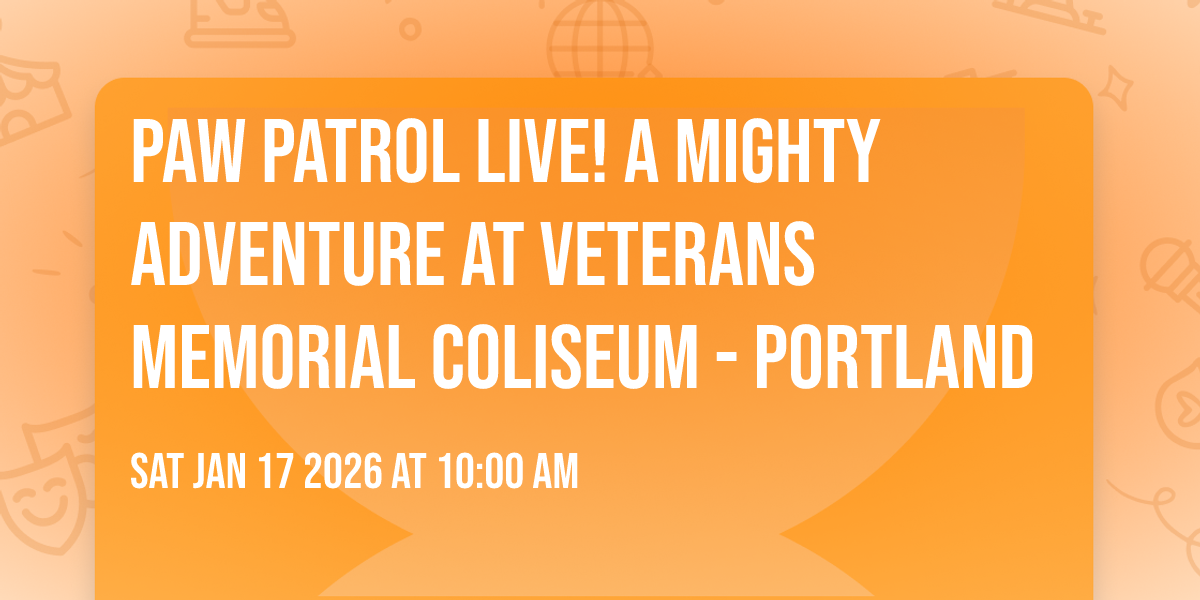 PAW PATROL LIVE! A MIGHTY ADVENTURE AT VETERANS MEMORIAL COLISEUM - PORTLAND

SAT JAN 17 2026 AT 10:00 AM